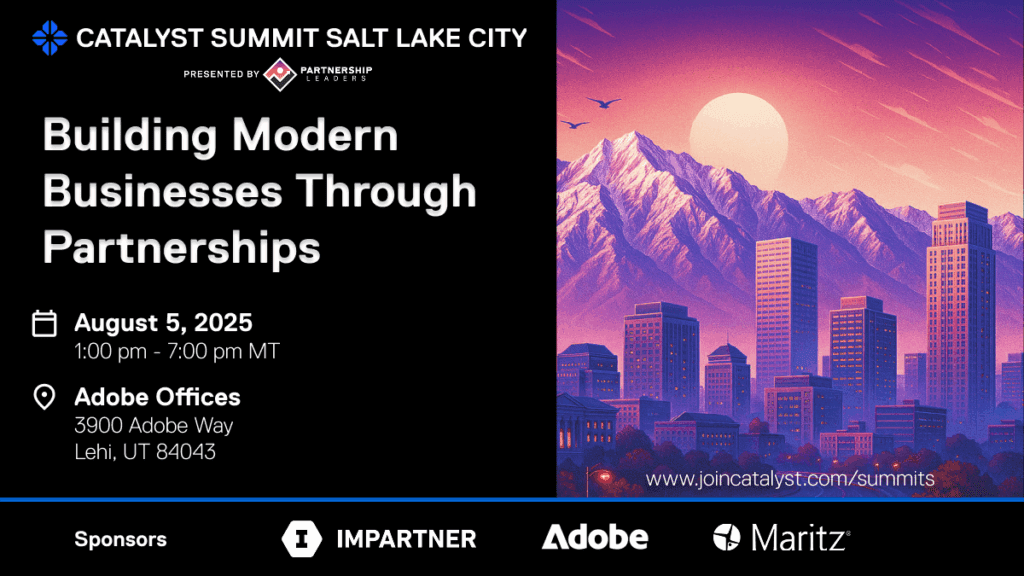 CATALYST SUMMIT SALT LAKE CITY
PRESENTED BY PARTNERSHIP LEADERS

Building Modern Businesses Through Partnerships

August 5, 2025
1:00 pm - 7:00 pm MT

Adobe Offices
3900 Adobe Way
Lehi, UT 84043

www.joincatalyst.com/summits

Sponsors
IMPARTNER
Adobe
Maritz